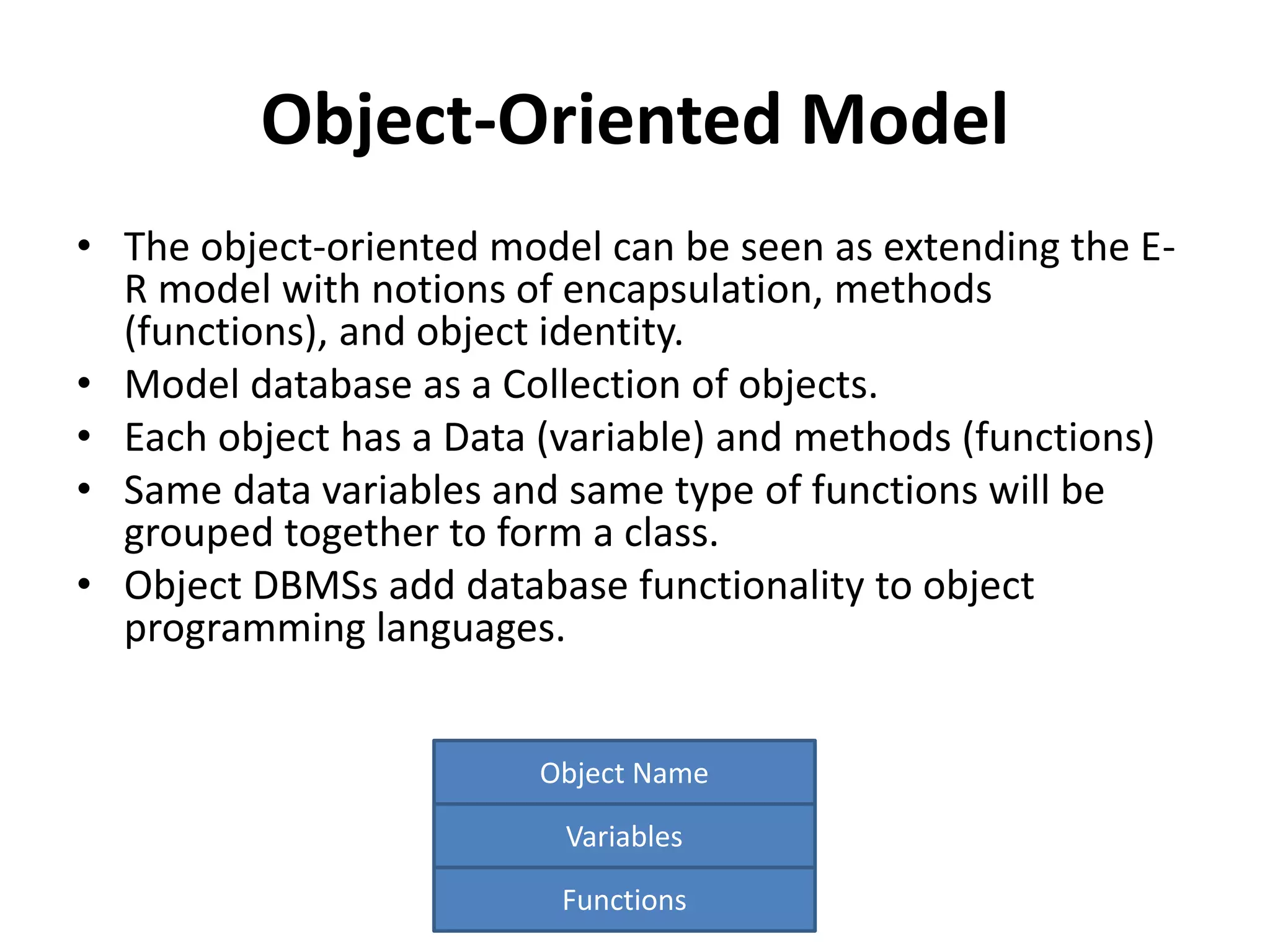 Object-Oriented Model

• The object-oriented model can be seen as extending the E-R model with notions of encapsulation, methods (functions), and object identity.
• Model database as a Collection of objects.
• Each object has a Data (variable) and methods (functions)
• Same data variables and same type of functions will be grouped together to form a class.
• Object DBMSs add database functionality to object programming languages.

Object Name
Variables
Functions